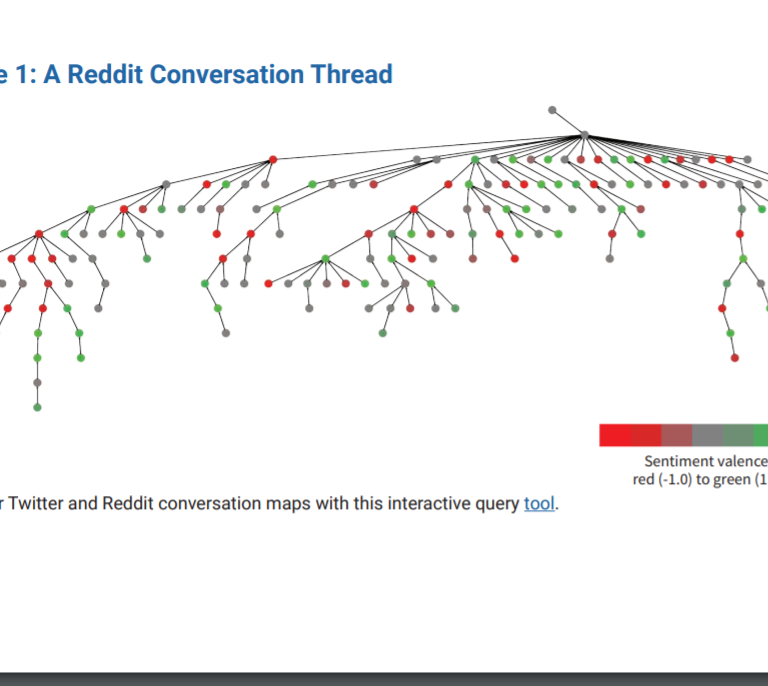 e 1: A Reddit Conversation Thread

Sentiment valence
red (-1.0) to green (1

r Twitter and Reddit conversation maps with this interactive query tool.